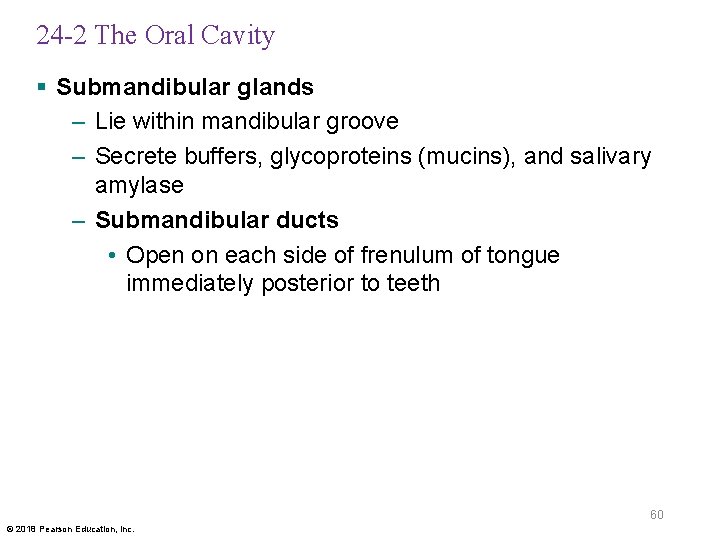 24-2 The Oral Cavity

▪ Submandibular glands

– Lie within mandibular groove

– Secrete buffers, glycoproteins (mucins), and salivary amylase

– Submandibular ducts

• Open on each side of frenulum of tongue immediately posterior to teeth

60

© 2018 Pearson Education, Inc.